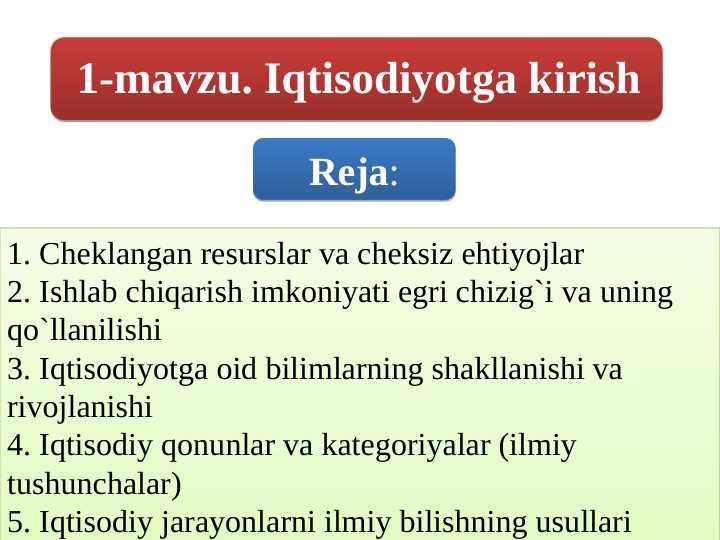 1-mavzu. Iqtisodiyotga kirish

Reja:

1. Cheklangan resurslar va cheksiz ehtiyojlar
2. Ishlab chiqarish imkoniyati egri chizig`i va uning qo`llanilishi
3. Iqtisodiyotga oid bilimlarning shakllanishi va rivojlanishi
4. Iqtisodiy qonunlar va kategoriyalar (ilmiy tushunchalar)
5. Iqtisodiy jarayonlarni ilmiy bilishning usullari